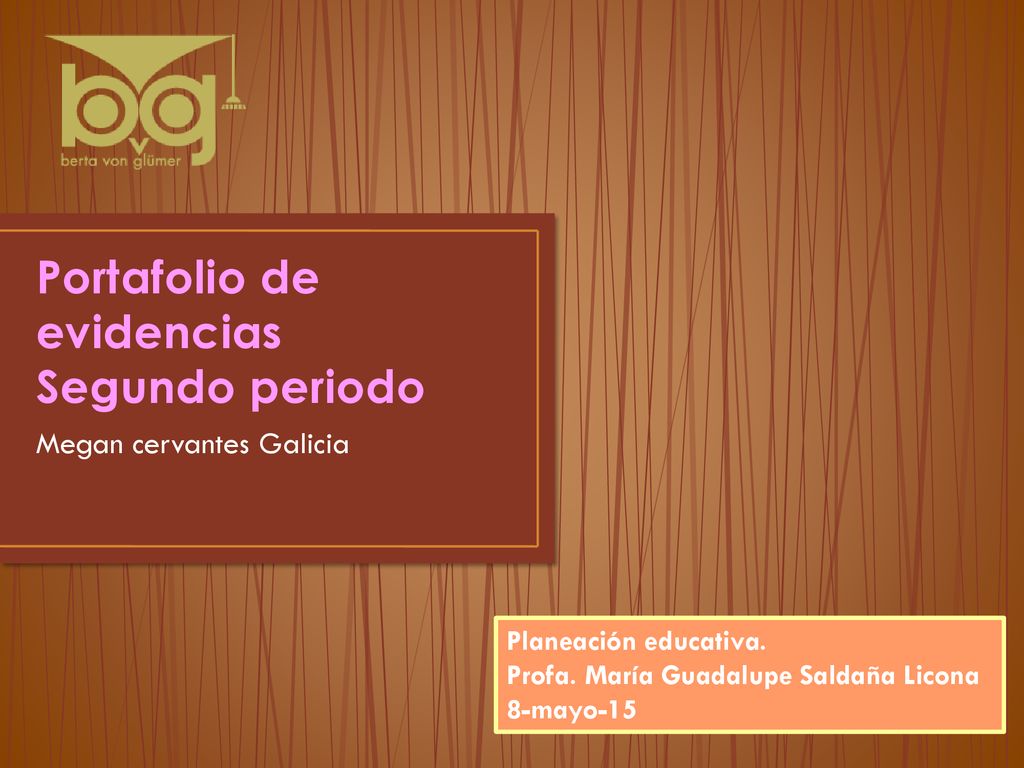 bvg
berta von glümer

Portafolio de evidencias Segundo periodo

Megan cervantes Galicia

Planeación educativa.
Profa. María Guadalupe Saldaña Licona
8-mayo-15